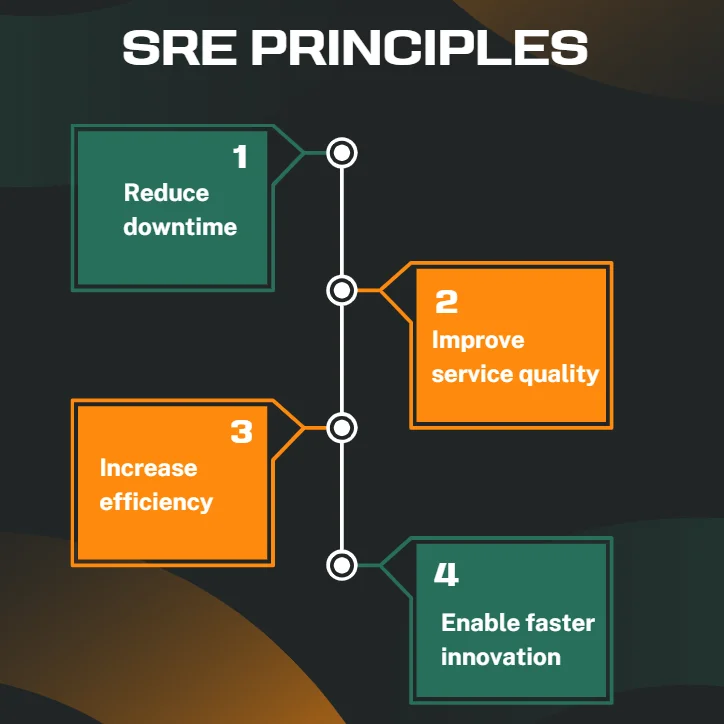 SRE PRINCIPLES

1
Reduce downtime

2
Improve service quality

3
Increase efficiency

4
Enable faster innovation